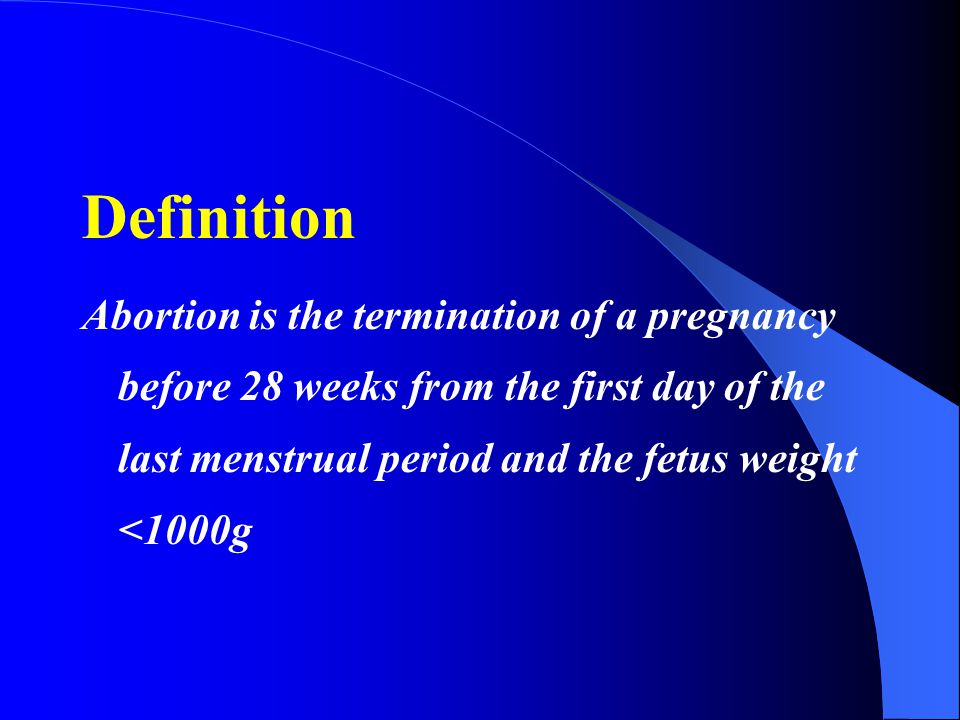 Definition

Abortion is the termination of a pregnancy before 28 weeks from the first day of the last menstrual period and the fetus weight <1000g